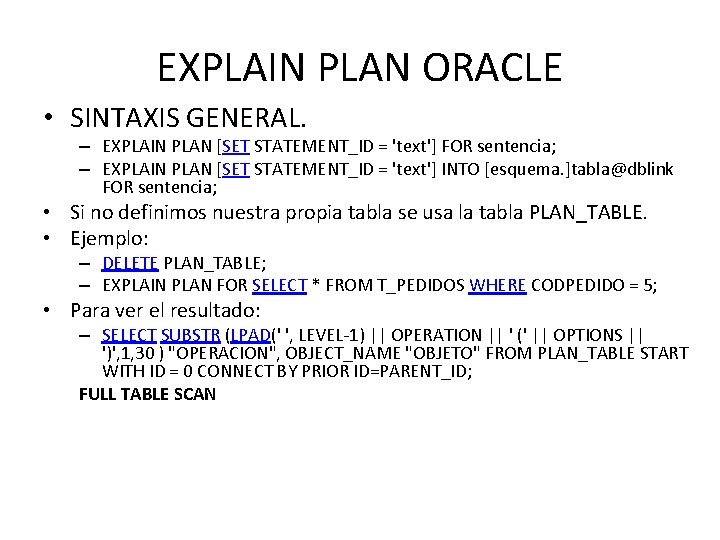 EXPLAIN PLAN ORACLE

• SINTAXIS GENERAL.
– EXPLAIN PLAN [SET STATEMENT_ID = 'text'] FOR sentencia;
– EXPLAIN PLAN [SET STATEMENT_ID = 'text'] INTO [esquema.]tabla@dblink FOR sentencia;

• Si no definimos nuestra propia tabla se usa la tabla PLAN_TABLE.

• Ejemplo:
– DELETE PLAN_TABLE;
– EXPLAIN PLAN FOR SELECT * FROM T_PEDIDOS WHERE CODPEDIDO = 5;

• Para ver el resultado:
– SELECT SUBSTR (LPAD(' ', LEVEL-1) || OPERATION || ' (' || OPTIONS || ')',1,30 ) "OPERACION", OBJECT_NAME "OBJETO" FROM PLAN_TABLE START WITH ID = 0 CONNECT BY PRIOR ID=PARENT_ID;

FULL TABLE SCAN